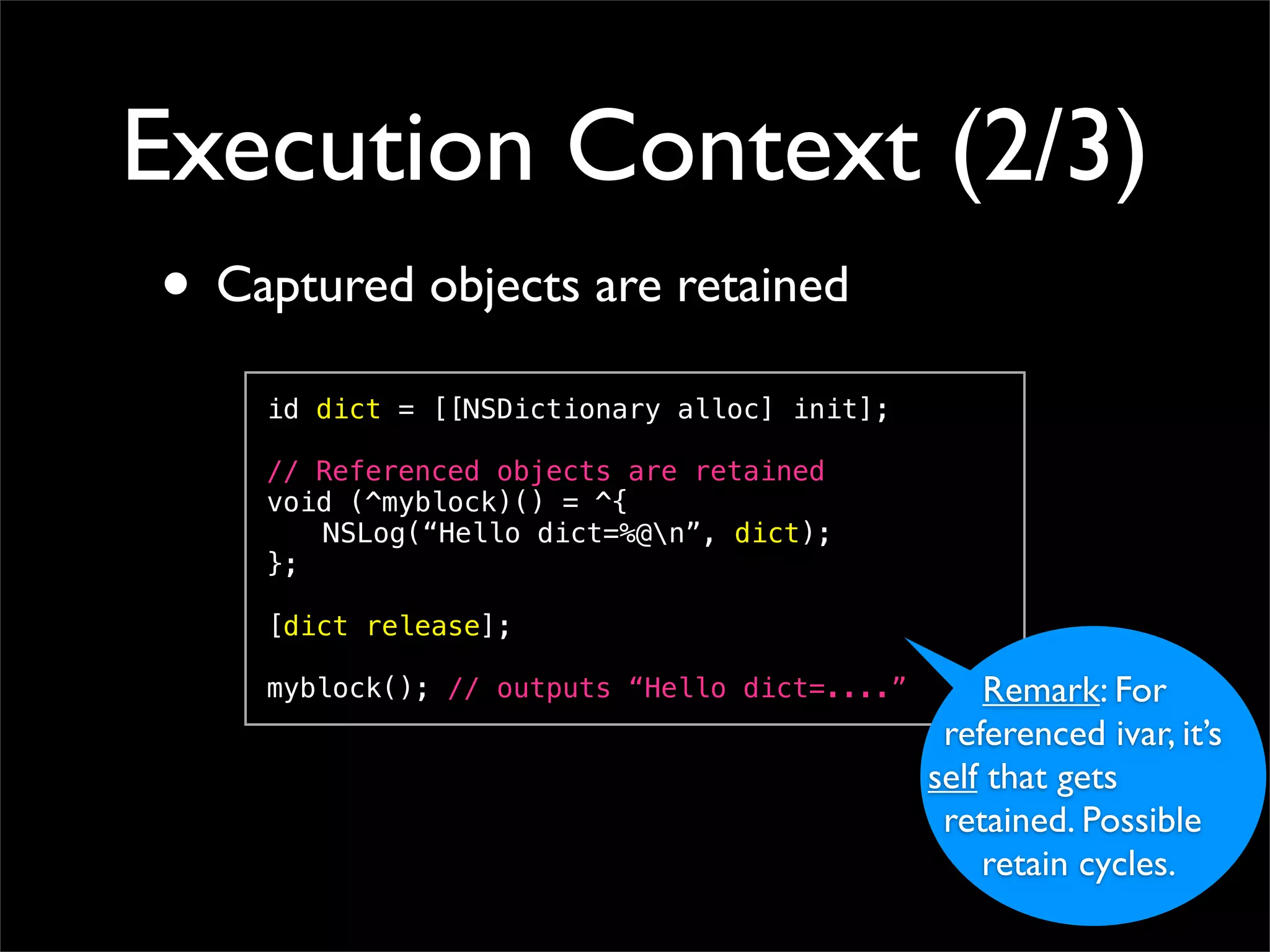 Execution Context (2/3)

• Captured objects are retained

id dict = [[NSDictionary alloc] init];

// Referenced objects are retained
void (^myblock)() = ^{
    NSLog(“Hello dict=%@\n”, dict);
};

[dict release];

myblock(); // outputs “Hello dict=....”

Remark: For referenced ivar, it’s self that gets retained. Possible retain cycles.